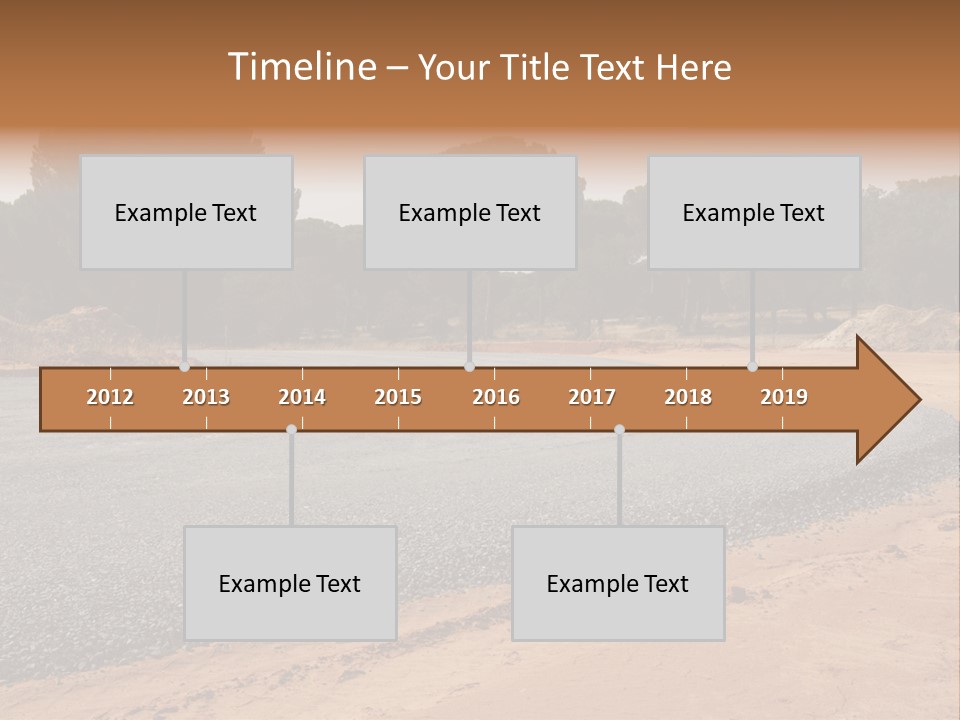 Timeline – Your Title Text Here

Example Text

Example Text

Example Text

2012 2013 2014 2015 2016 2017 2018 2019

Example Text

Example Text